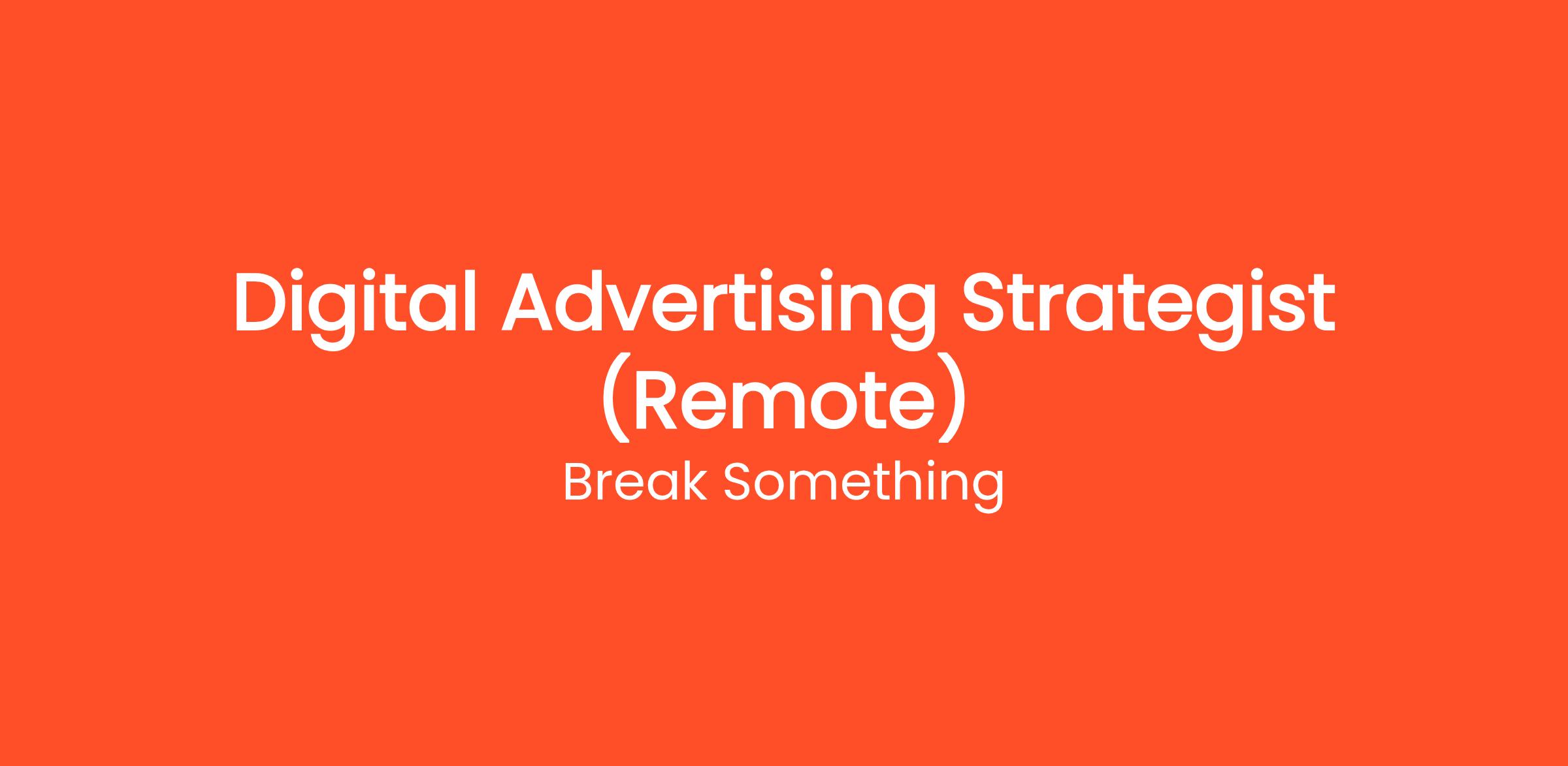 Digital Advertising Strategist (Remote)

Break Something